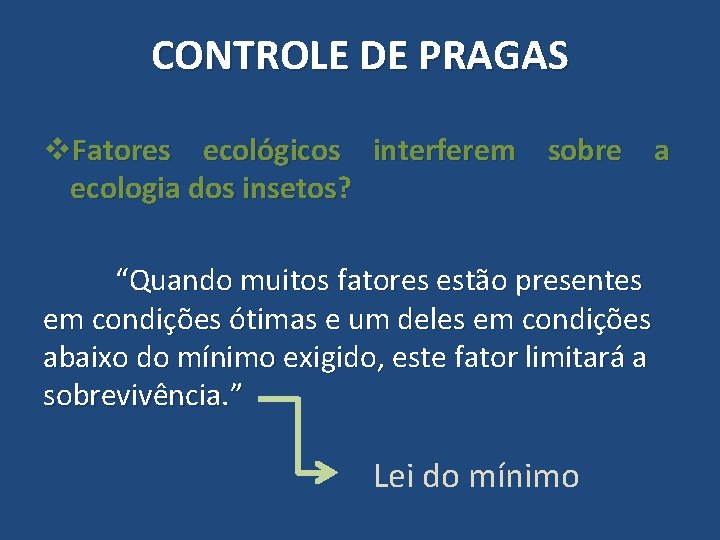 CONTROLE DE PRAGAS

❖Fatores ecológicos interferem sobre a ecologia dos insetos?

“Quando muitos fatores estão presentes em condições ótimas e um deles em condições abaixo do mínimo exigido, este fator limitará a sobrevivência.”

Lei do mínimo